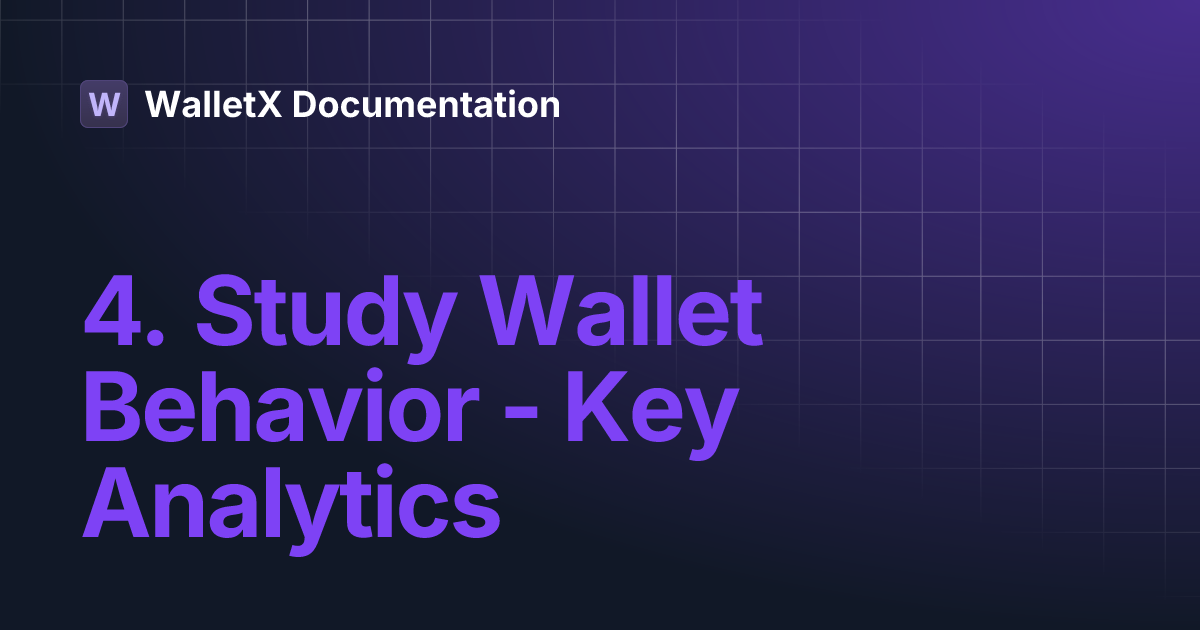 W WalletX Documentation

4. Study Wallet Behavior - Key Analytics